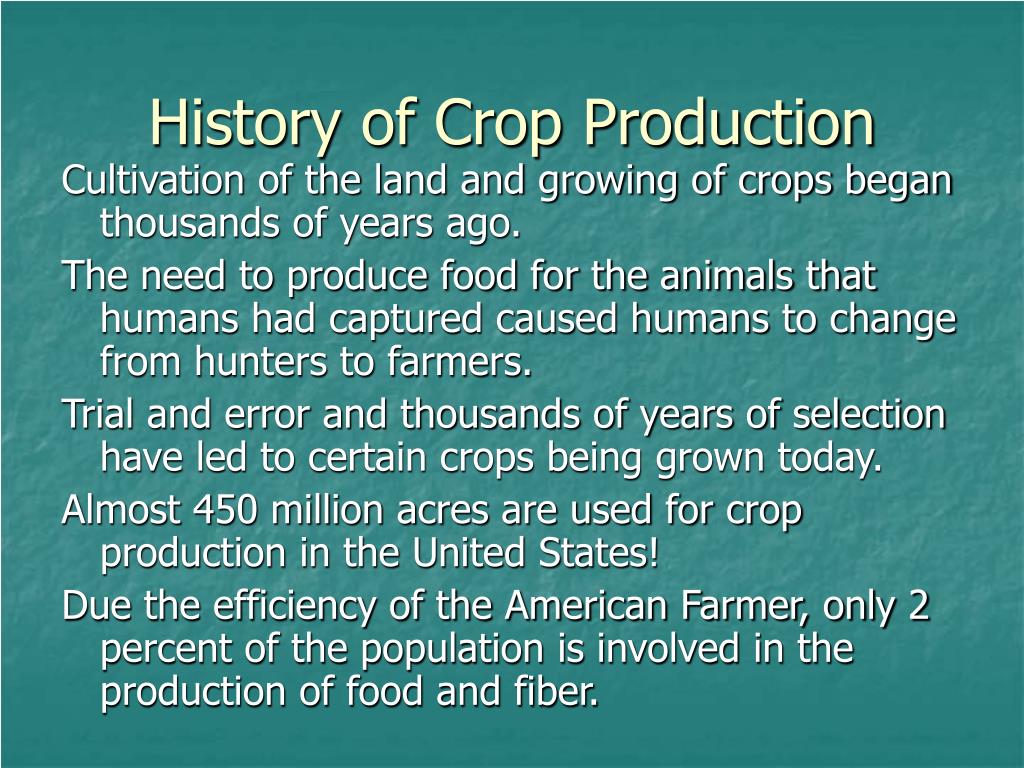 History of Crop Production

Cultivation of the land and growing of crops began thousands of years ago.

The need to produce food for the animals that humans had captured caused humans to change from hunters to farmers.

Trial and error and thousands of years of selection have led to certain crops being grown today.

Almost 450 million acres are used for crop production in the United States!

Due the efficiency of the American Farmer, only 2 percent of the population is involved in the production of food and fiber.